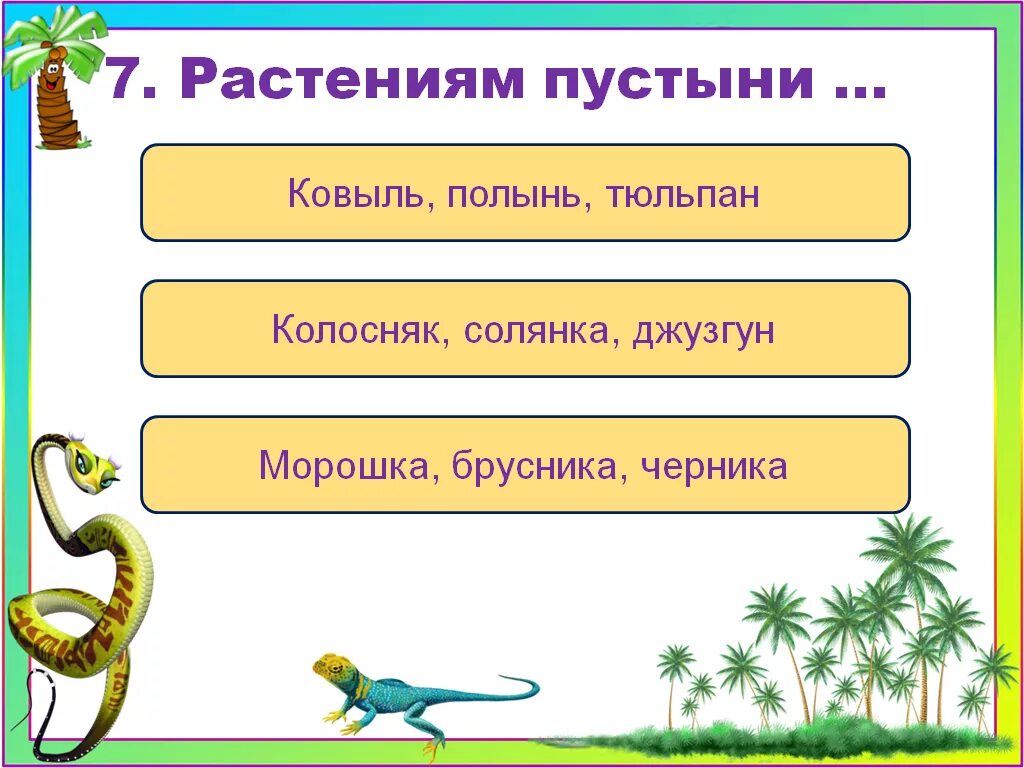 7. Растениям пустыни …

Ковыль, полынь, тюльпан

Колосняк, солянка, джузгун

Морошка, брусника, черника